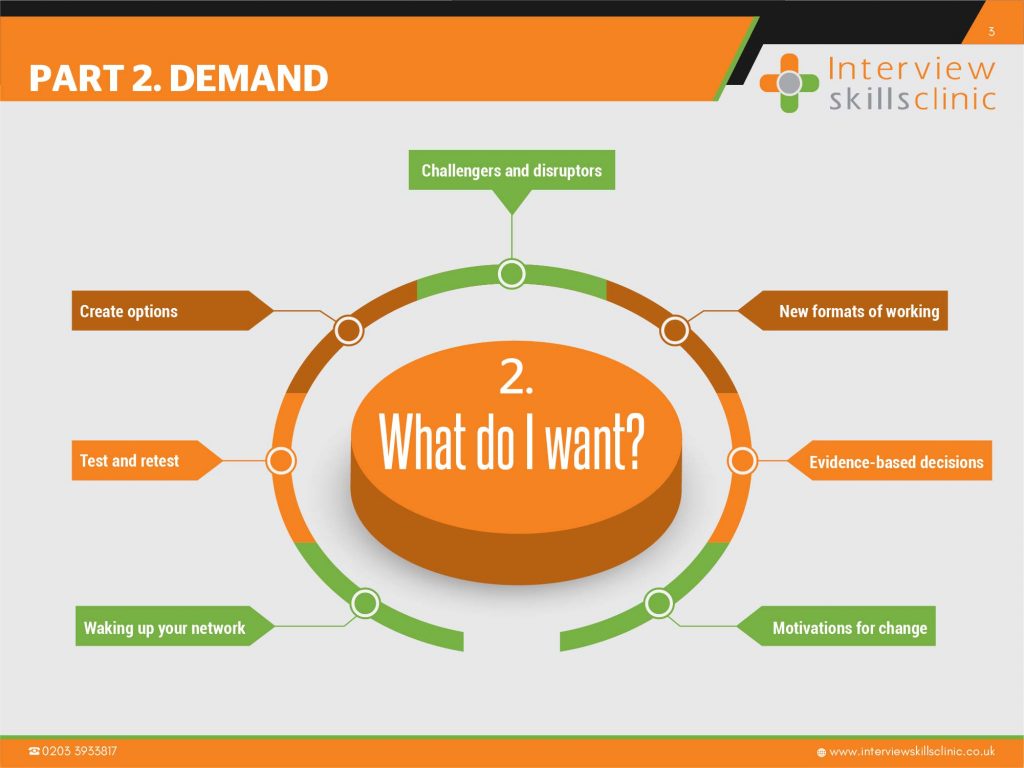 3

PART 2. DEMAND

Interview skillsclinic

Challengers and disruptors

Create options

New formats of working

2.
What do I want?

Test and retest

Evidence-based decisions

Waking up your network

Motivations for change

0203 3933817

www.interviewskillsclinic.co.uk